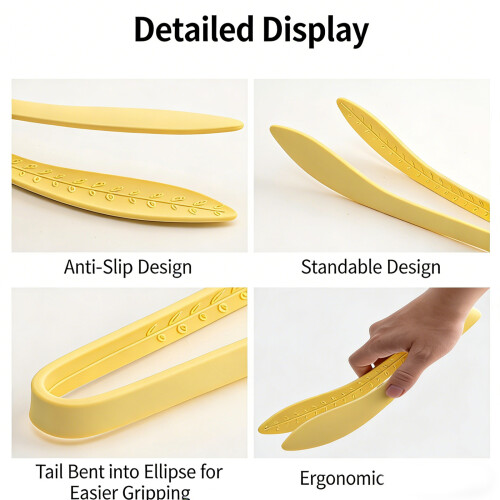 Detailed Display

Anti-Slip Design

Standable Design

Tail Bent into Ellipse for Easier Gripping

Ergonomic